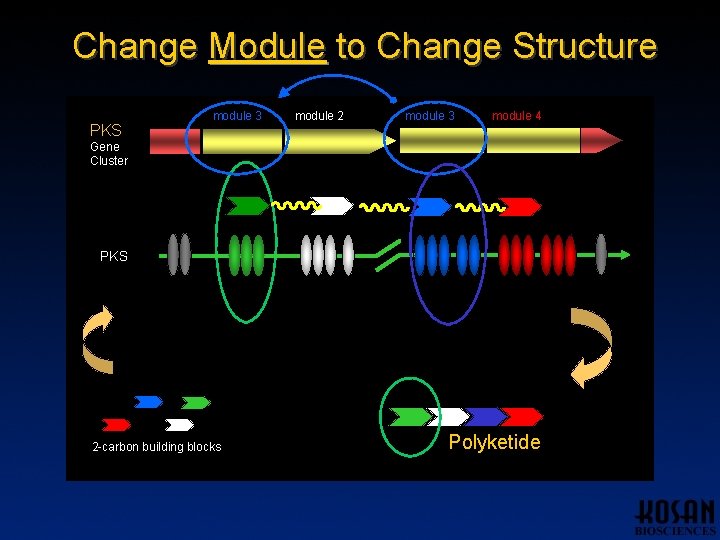 Change Module to Change Structure

module 3
module 2
module 3
module 4

PKS
Gene
Cluster

PKS

2-carbon building blocks

Polyketide

KOSAN
BIOSCIENCES